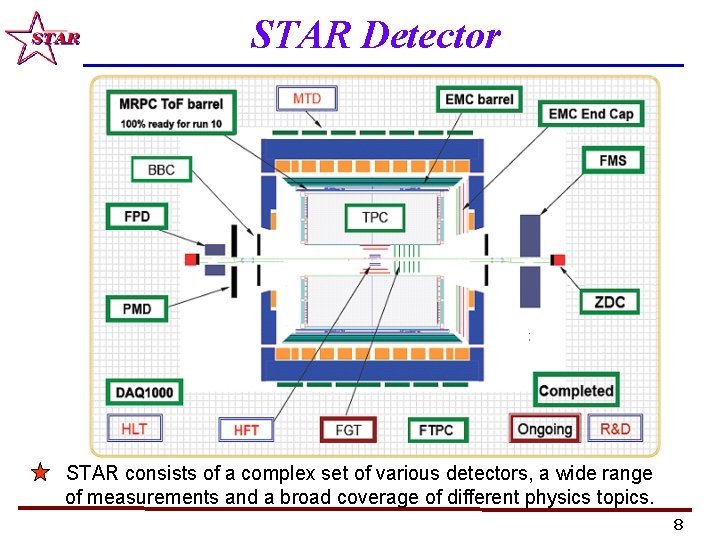 STAR

STAR Detector

MRPC ToF barrel
100% ready for run 10

MTD

EMC barrel

EMC End Cap

BBC

FMS

FPD

TPC

PMD

ZDC

DAQ1000

Completed

HLT

HFT

FGT

FTPC

Ongoing

R&D

STAR consists of a complex set of various detectors, a wide range of measurements and a broad coverage of different physics topics.

8